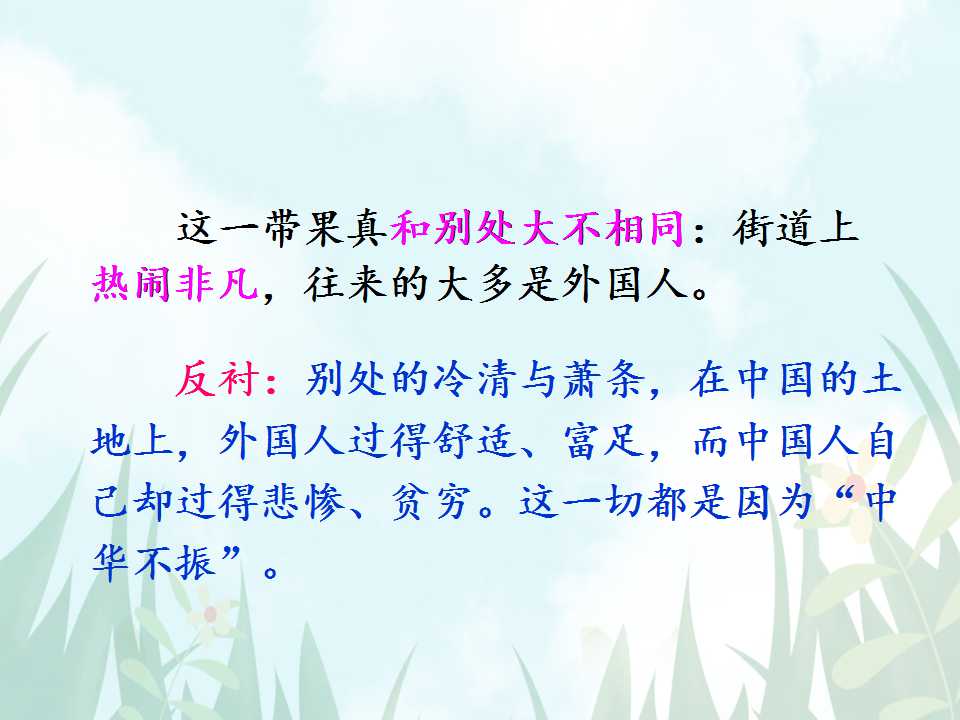 这一带果真和别处大不相同：街道上热闹非凡，往来的大多是外国人。

反衬：别处的冷清与萧条，在中国的土地上，外国人过得舒适、富足，而中国人自己却过得悲惨、贫穷。这一切都是因为“中华不振”。